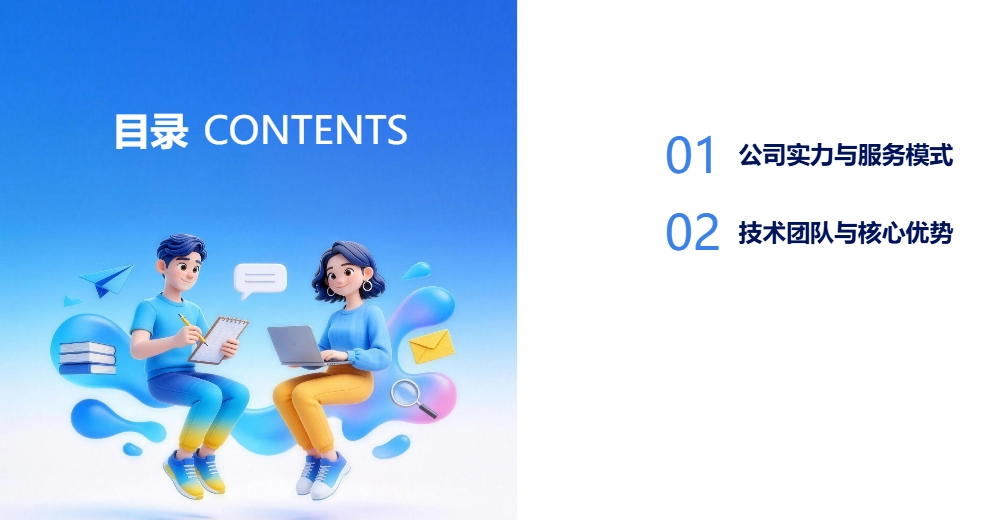 目录 CONTENTS

01 公司实力与服务模式

02 技术团队与核心优势